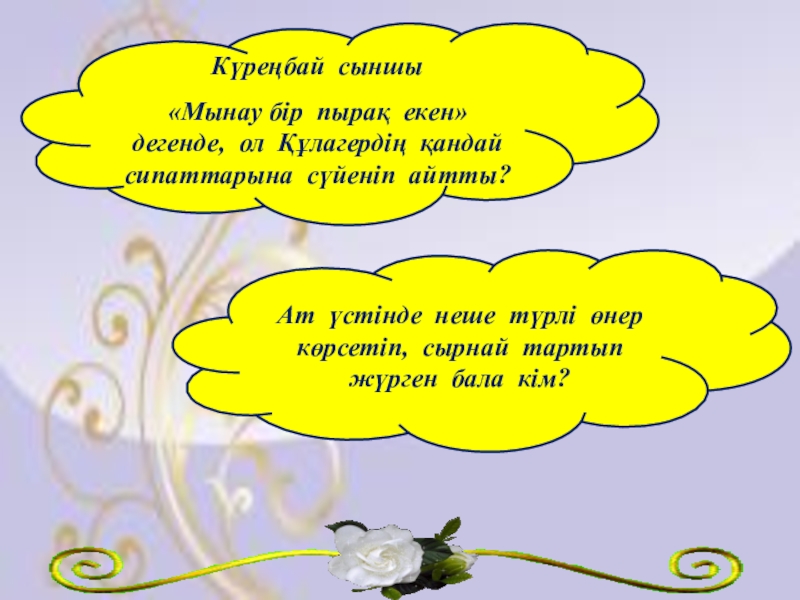 Күреңбай сыншы

«Мынау бір пырақ екен» дегенде, ол Құлагердің қандай сипаттарына сүйеніп айтты?

Ат үстінде неше түрлі өнер көрсетіп, сырнай тартып жүрген бала кім?